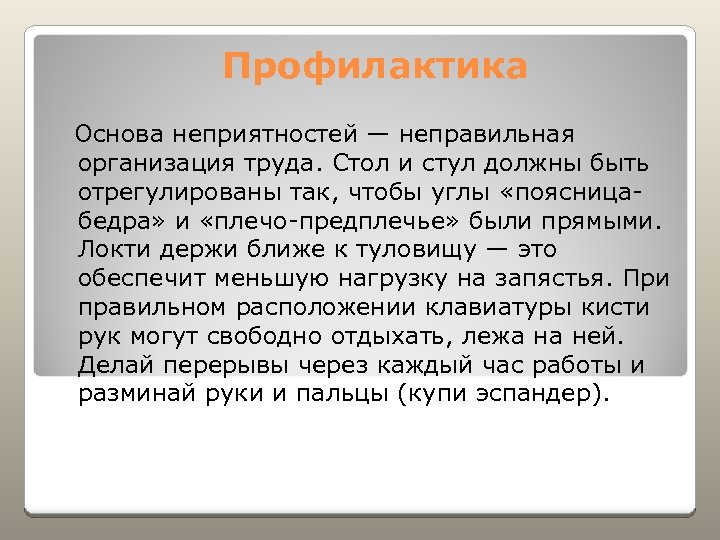 Профилактика

Основа неприятностей — неправильная организация труда. Стол и стул должны быть отрегулированы так, чтобы углы «поясница-бедра» и «плечо-предплечье» были прямыми. Локти держи ближе к туловищу — это обеспечит меньшую нагрузку на запястья. При правильном расположении клавиатуры кисти рук могут свободно отдыхать, лежа на ней. Делай перерывы через каждый час работы и разминай руки и пальцы (купи эспандер).